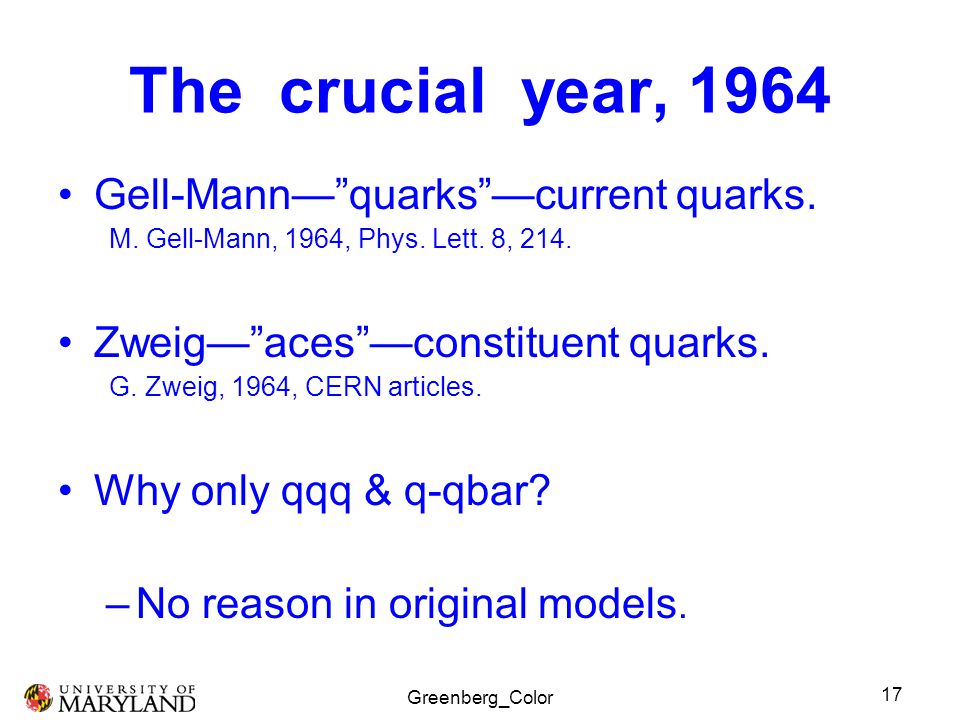 The crucial year, 1964

• Gell-Mann—”quarks”—current quarks.
M. Gell-Mann, 1964, Phys. Lett. 8, 214.

• Zweig—”aces”—constituent quarks.
G. Zweig, 1964, CERN articles.

• Why only qqq & q-qbar?

– No reason in original models.

UNIVERSITY OF MARYLAND

Greenberg_Color

17